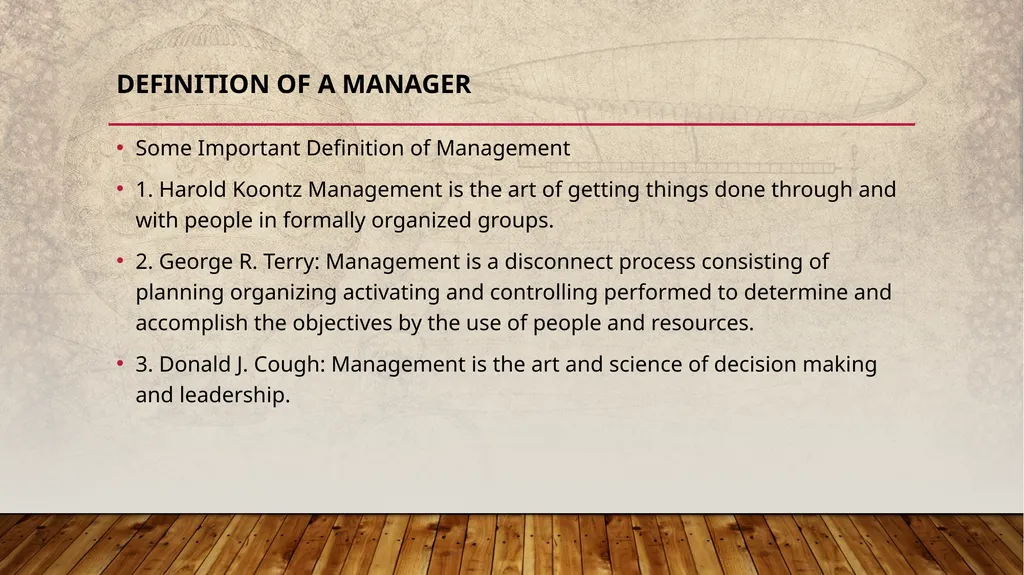 DEFINITION OF A MANAGER

• Some Important Definition of Management

• 1. Harold Koontz Management is the art of getting things done through and with people in formally organized groups.

• 2. George R. Terry: Management is a disconnect process consisting of planning organizing activating and controlling performed to determine and accomplish the objectives by the use of people and resources.

• 3. Donald J. Cough: Management is the art and science of decision making and leadership.